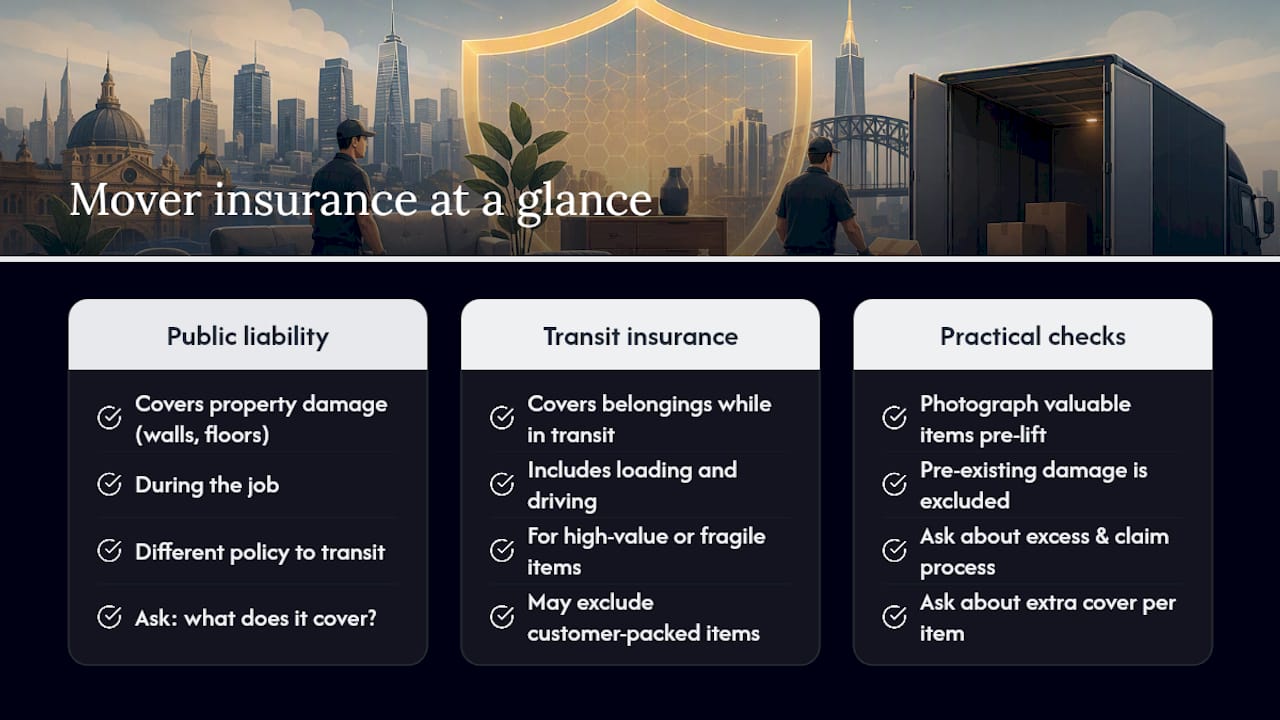 Mover insurance at a glance

Public liability

Covers property damage (walls, floors)

During the job

Different policy to transit

Ask: what does it cover?

Transit insurance

Covers belongings while in transit

Includes loading and driving

For high-value or fragile items

May exclude customer-packed items

Practical checks

Photograph valuable items pre-lift

Pre-existing damage is excluded

Ask about excess & claim process

Ask about extra cover per item